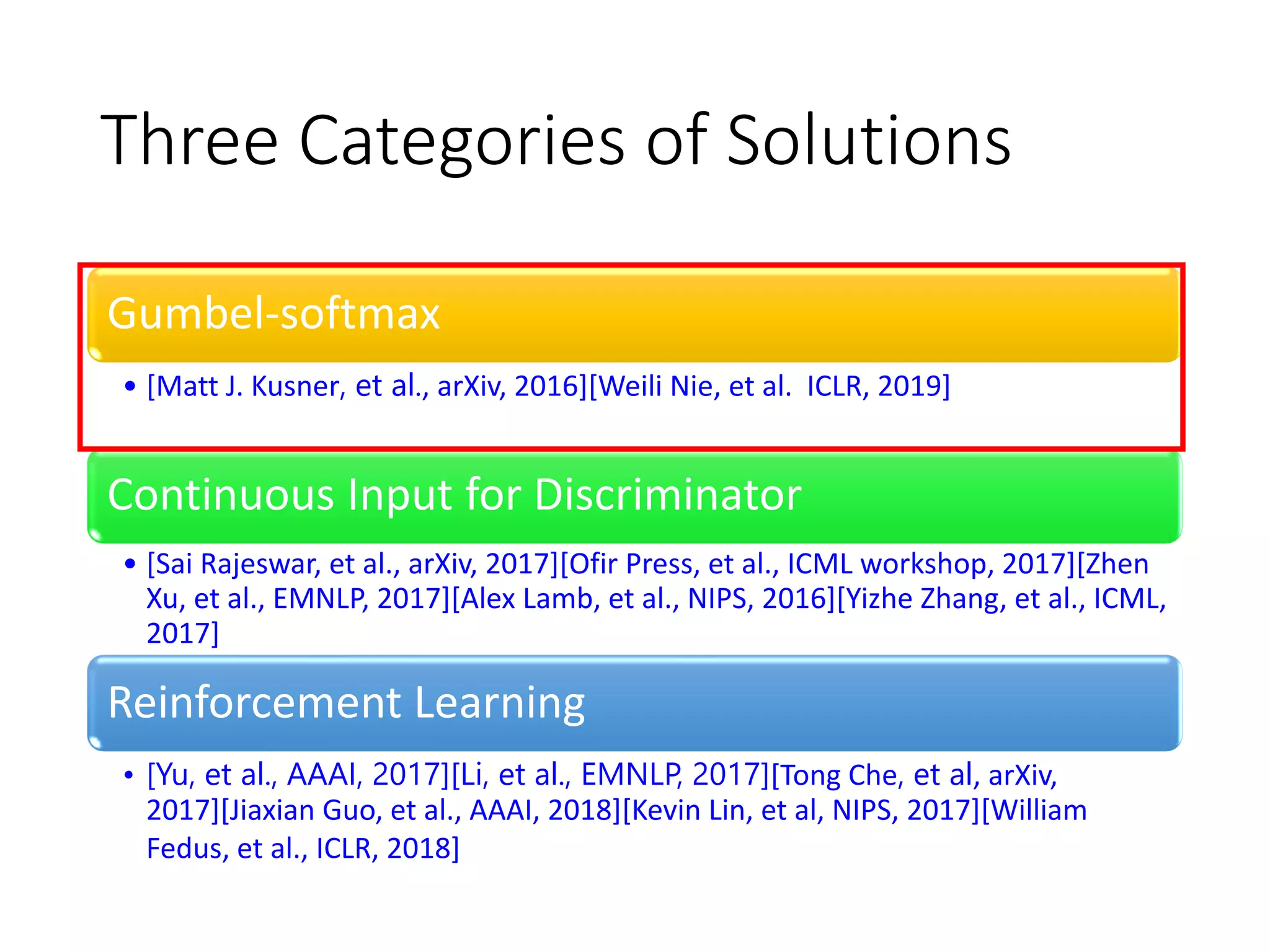 Three Categories of Solutions

Gumbel-softmax

• [Matt J. Kusner, et al., arXiv, 2016][Weili Nie, et al. ICLR, 2019]

Continuous Input for Discriminator

• [Sai Rajeswar, et al., arXiv, 2017][Ofir Press, et al., ICML workshop, 2017][Zhen Xu, et al., EMNLP, 2017][Alex Lamb, et al., NIPS, 2016][Yizhe Zhang, et al., ICML, 2017]

Reinforcement Learning

• [Yu, et al., AAAI, 2017][Li, et al., EMNLP, 2017][Tong Che, et al, arXiv, 2017][Jiaxian Guo, et al., AAAI, 2018][Kevin Lin, et al, NIPS, 2017][William Fedus, et al., ICLR, 2018]